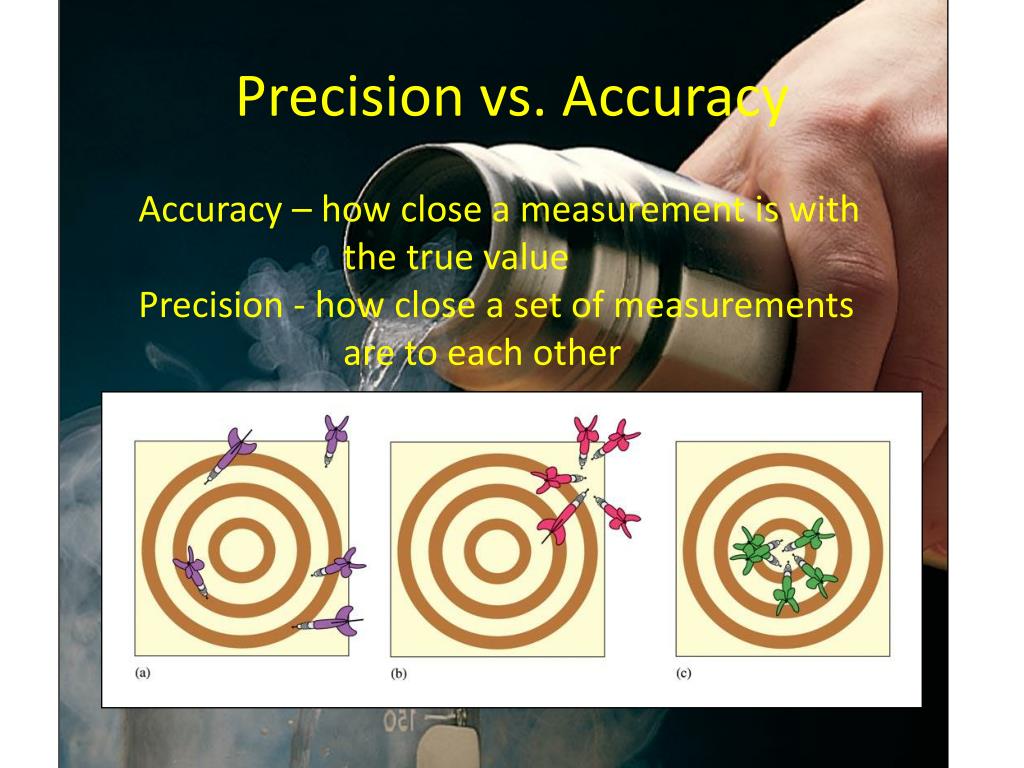 Precision vs. Accuracy

Accuracy – how close a measurement is with the true value
Precision - how close a set of measurements are to each other

(a)

(b)

(c)

150